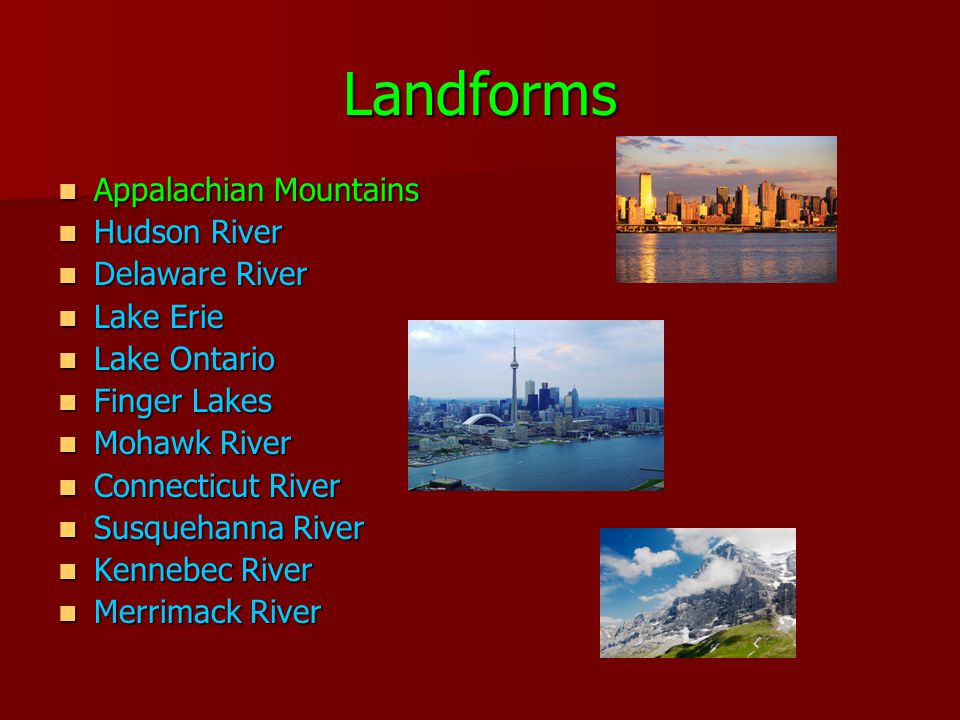 Landforms

- Appalachian Mountains
- Hudson River
- Delaware River
- Lake Erie
- Lake Ontario
- Finger Lakes
- Mohawk River
- Connecticut River
- Susquehanna River
- Kennebec River
- Merrimack River